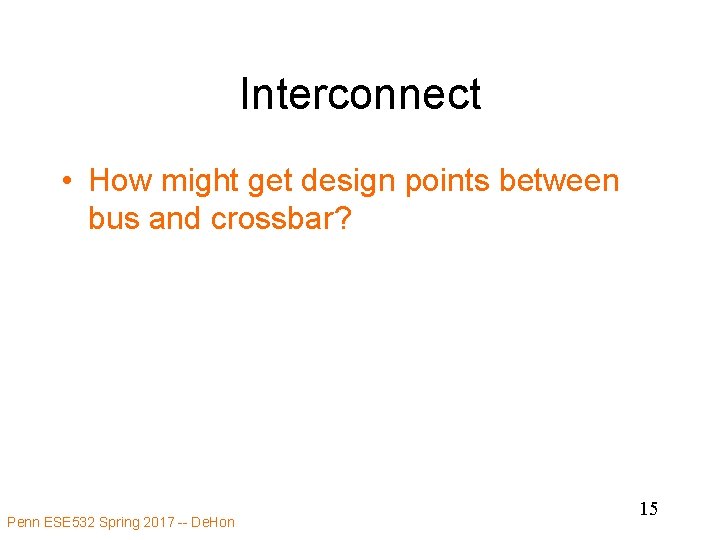 Interconnect

• How might get design points between bus and crossbar?

Penn ESE532 Spring 2017 -- DeHon

15